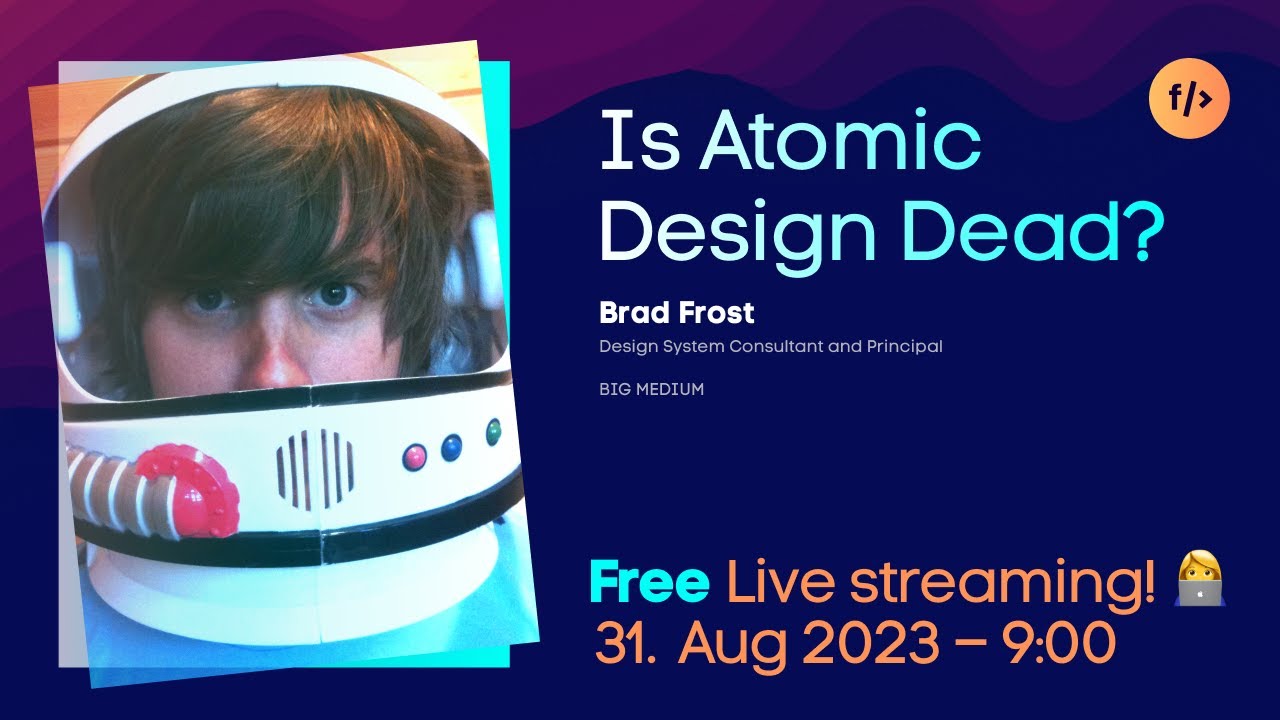 f/>

Is Atomic Design Dead?

Brad Frost

Design System Consultant and Principal

BIG MEDIUM

Free Live streaming!

31. Aug 2023 – 9:00